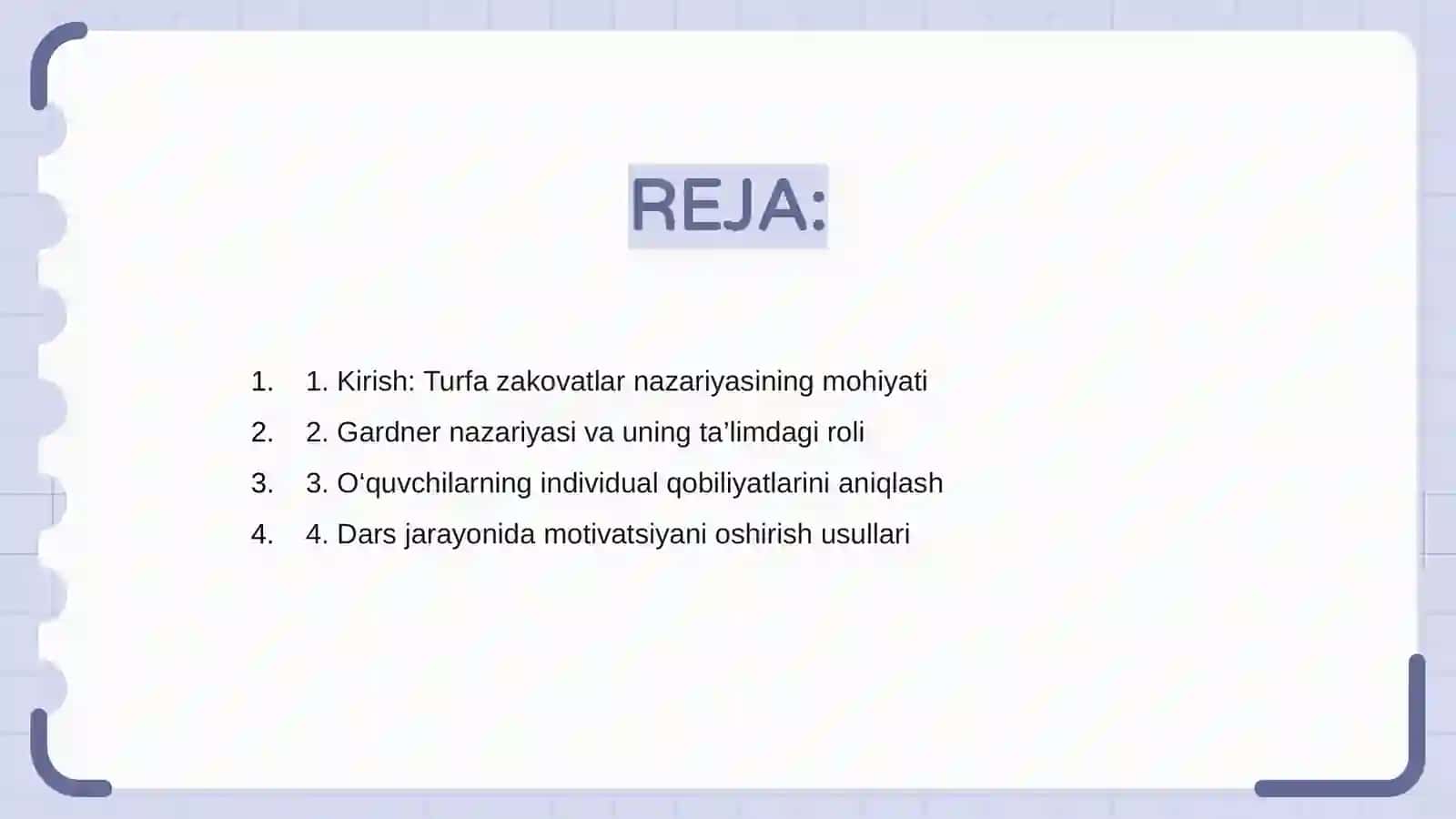 REJA:

1. 1. Kirish: Turfa zakovatlar nazariyasining mohiyati
2. 2. Gardner nazariyasi va uning ta’limdagi roli
3. 3. O‘quvchilarning individual qobiliyatlarini aniqlash
4. 4. Dars jarayonida motivatsiyani oshirish usullari